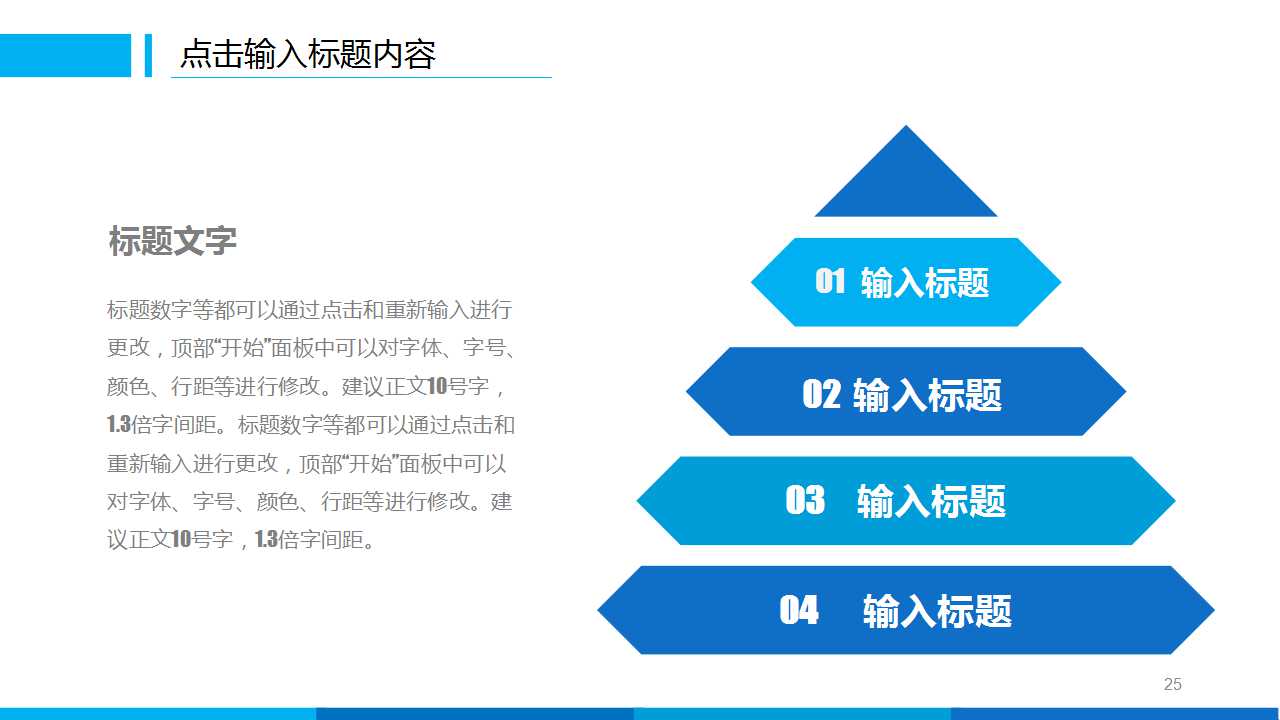 点击输入标题内容

标题文字

标题数字等都可以通过点击和重新输入进行更改，顶部“开始”面板中可以对字体、字号、颜色、行距等进行修改。建议正文10号字，1.3倍字间距。标题数字等都可以通过点击和重新输入进行更改，顶部“开始”面板中可以对字体、字号、颜色、行距等进行修改。建议正文10号字，1.3倍字间距。

01 输入标题

02 输入标题

03 输入标题

04 输入标题

25